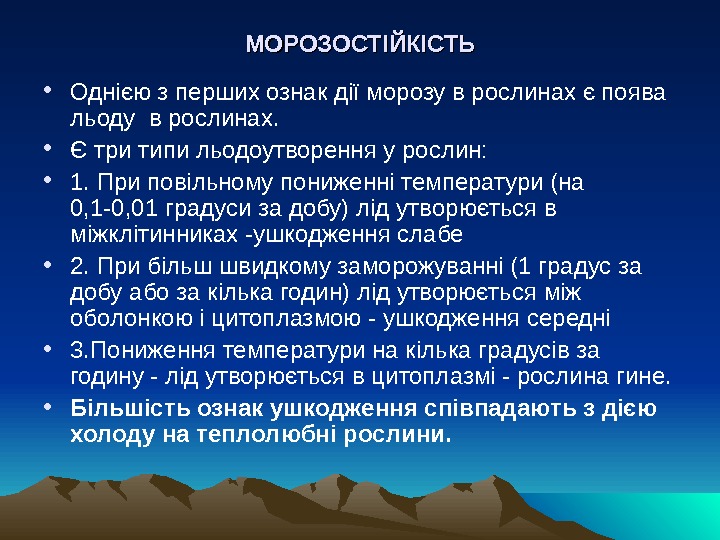 МОРОЗОСТІЙКІСТЬ

• Однією з перших ознак дії морозу в рослинах є поява льоду в рослинах.

• Є три типи льодоутворення у рослин:

• 1. При повільному пониженні температури (на 0,1-0,01 градуси за добу) лід утворюється в міжклітинниках -ушкодження слабе

• 2. При більш швидкому заморожуванні (1 градус за добу або за кілька годин) лід утворюється між оболонкою і цитоплазмою - ушкодження середні

• 3.Пониження температури на кілька градусів за годину - лід утворюється в цитоплазмі - рослина гине.

• Більшість ознак ушкодження співпадають з дією холоду на теплолюбні рослини.